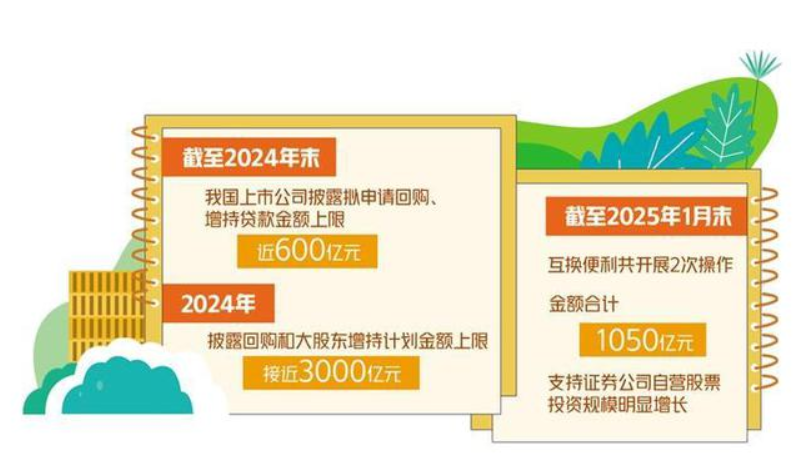 截至2024年末

我国上市公司披露拟申请回购、增持贷款金额上限

近600亿元

2024年

披露回购和大股东增持计划金额上限

接近3000亿元

截至2025年1月末

互换便利共开展2次操作

金额合计

1050亿元

支持证券公司自营股票投资规模明显增长